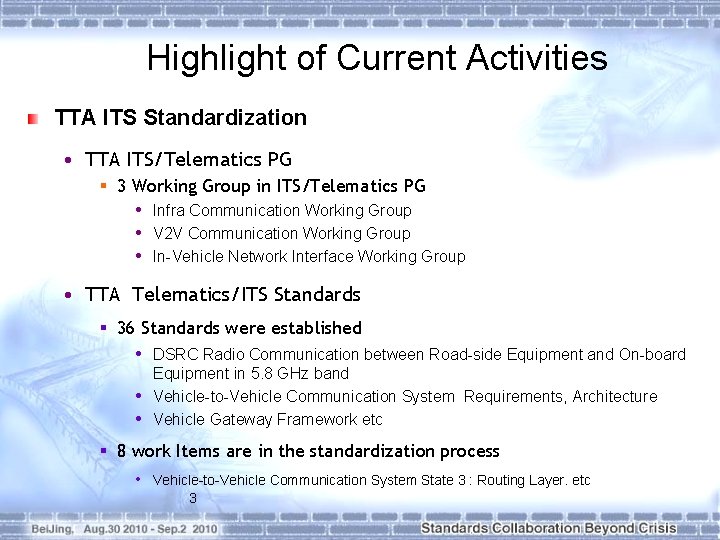 Highlight of Current Activities

TTA ITS Standardization

• TTA ITS/Telematics PG
  ▪ 3 Working Group in ITS/Telematics PG
    • Infra Communication Working Group
    • V2V Communication Working Group
    • In-Vehicle Network Interface Working Group

• TTA Telematics/ITS Standards
  ▪ 36 Standards were established
    • DSRC Radio Communication between Road-side Equipment and On-board Equipment in 5.8 GHz band
    • Vehicle-to-Vehicle Communication System Requirements, Architecture
    • Vehicle Gateway Framework etc
  ▪ 8 work Items are in the standardization process
    • Vehicle-to-Vehicle Communication System State 3 : Routing Layer. etc

3

BeiJing, Aug.30 2010 - Sep.2 2010

Standards Collaboration Beyond Crisis